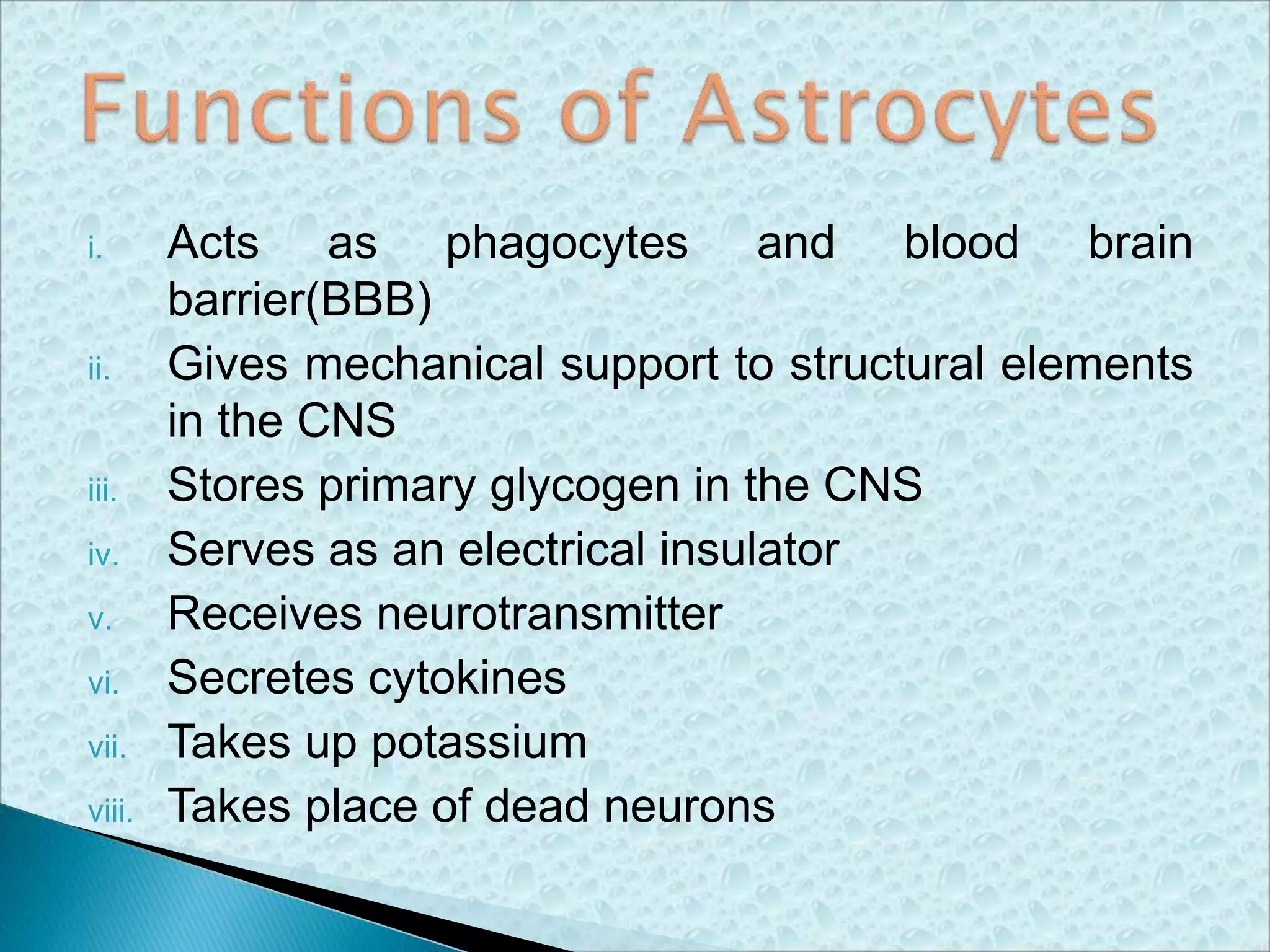 Functions of Astrocytes

i. Acts as phagocytes and blood brain barrier(BBB)
ii. Gives mechanical support to structural elements in the CNS
iii. Stores primary glycogen in the CNS
iv. Serves as an electrical insulator
v. Receives neurotransmitter
vi. Secretes cytokines
vii. Takes up potassium
viii. Takes place of dead neurons